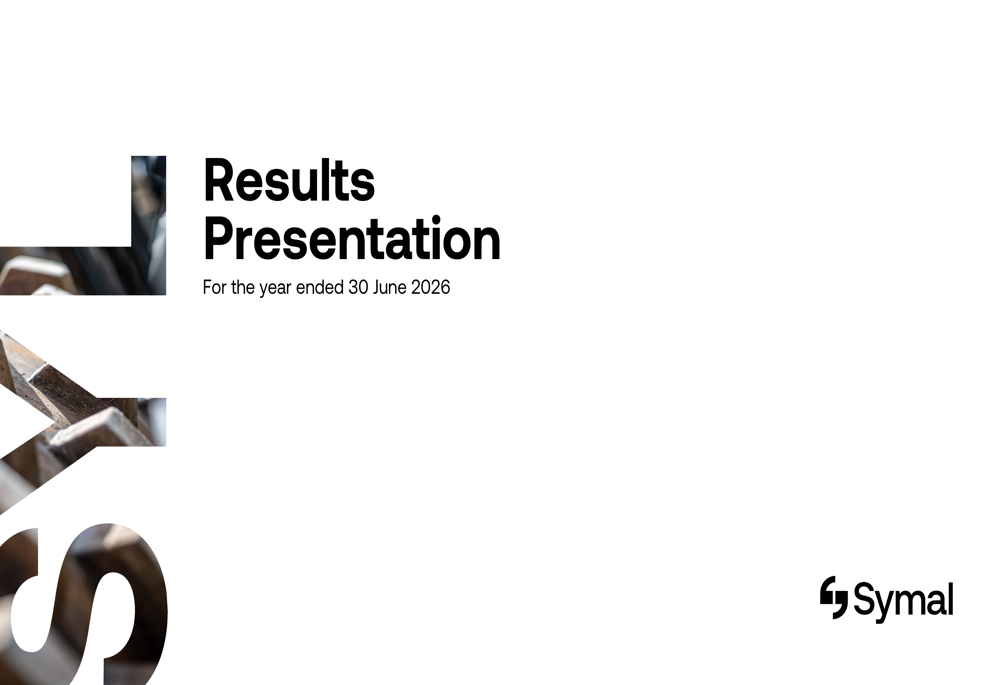 SYL

Results Presentation

For the year ended 30 June 2026

Symal